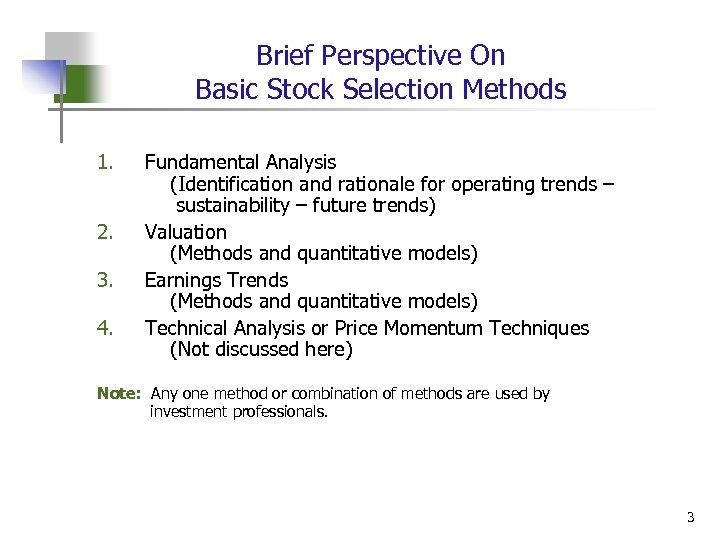 Brief Perspective On
Basic Stock Selection Methods

1. Fundamental Analysis
(Identification and rationale for operating trends – sustainability – future trends)
2. Valuation
(Methods and quantitative models)
3. Earnings Trends
(Methods and quantitative models)
4. Technical Analysis or Price Momentum Techniques
(Not discussed here)

Note: Any one method or combination of methods are used by investment professionals.

3